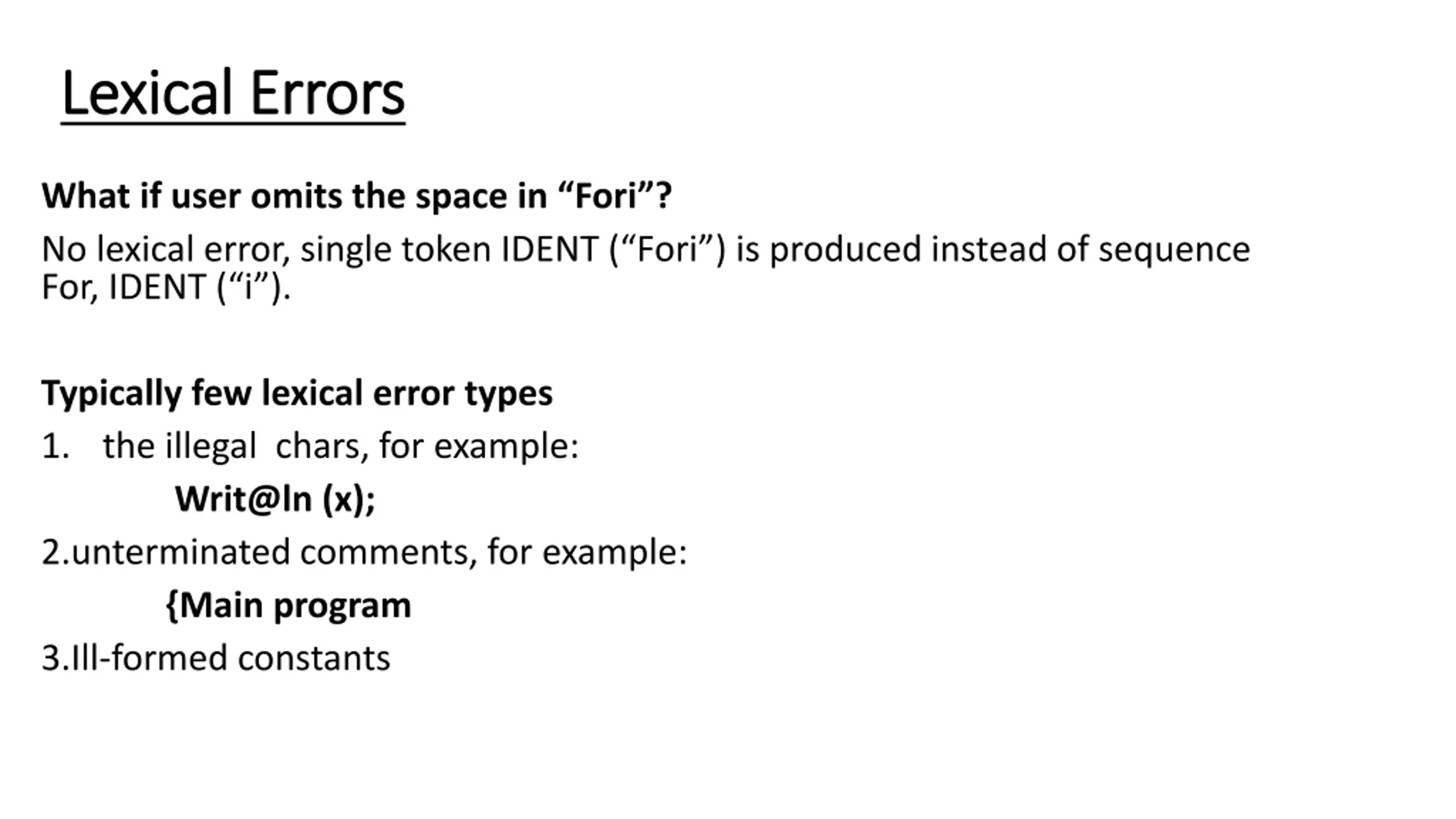 Lexical Errors

What if user omits the space in “Fori”?

No lexical error, single token IDENT (“Fori”) is produced instead of sequence For, IDENT (“i”).

Typically few lexical error types

1. the illegal chars, for example:

Writ@ln (x);

2.unterminated comments, for example:

{Main program

3.Ill-formed constants